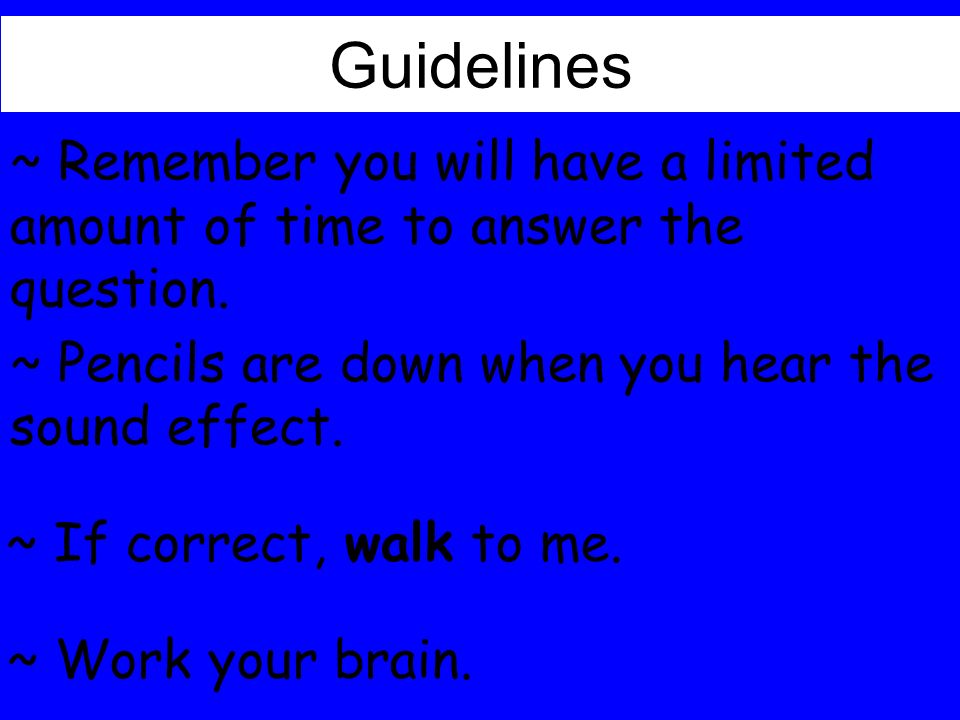 Guidelines

~ Remember you will have a limited amount of time to answer the question.

~ Pencils are down when you hear the sound effect.

~ If correct, walk to me.

~ Work your brain.